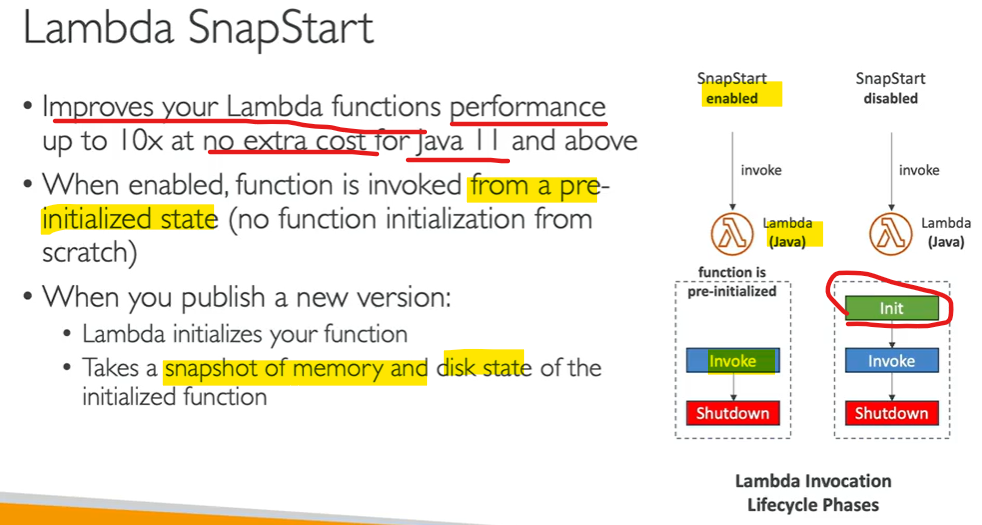 Lambda SnapStart

• Improves your Lambda functions performance up to 10x at no extra cost for Java 11 and above

• When enabled, function is invoked from a pre-initialized state (no function initialization from scratch)

• When you publish a new version:
  • Lambda initializes your function
  • Takes a snapshot of memory and disk state of the initialized function

SnapStart enabled

invoke

Lambda (Java)

function is pre-initialized

Invoke

Shutdown

SnapStart disabled

invoke

Lambda (Java)

Init

Invoke

Shutdown

Lambda Invocation Lifecycle Phases